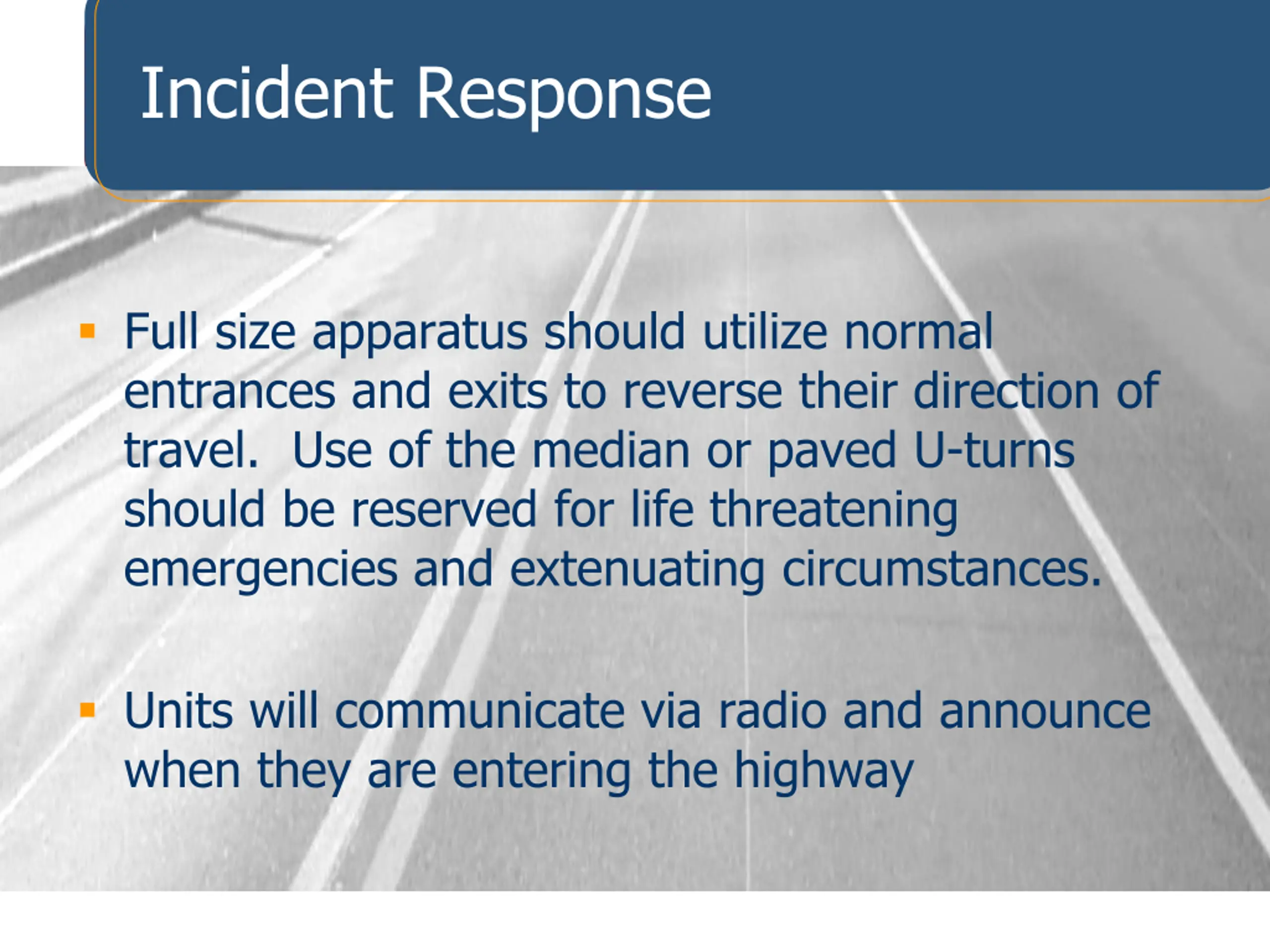 Incident Response

▪ Full size apparatus should utilize normal entrances and exits to reverse their direction of travel.  Use of the median or paved U-turns should be reserved for life threatening emergencies and extenuating circumstances.

▪ Units will communicate via radio and announce when they are entering the highway